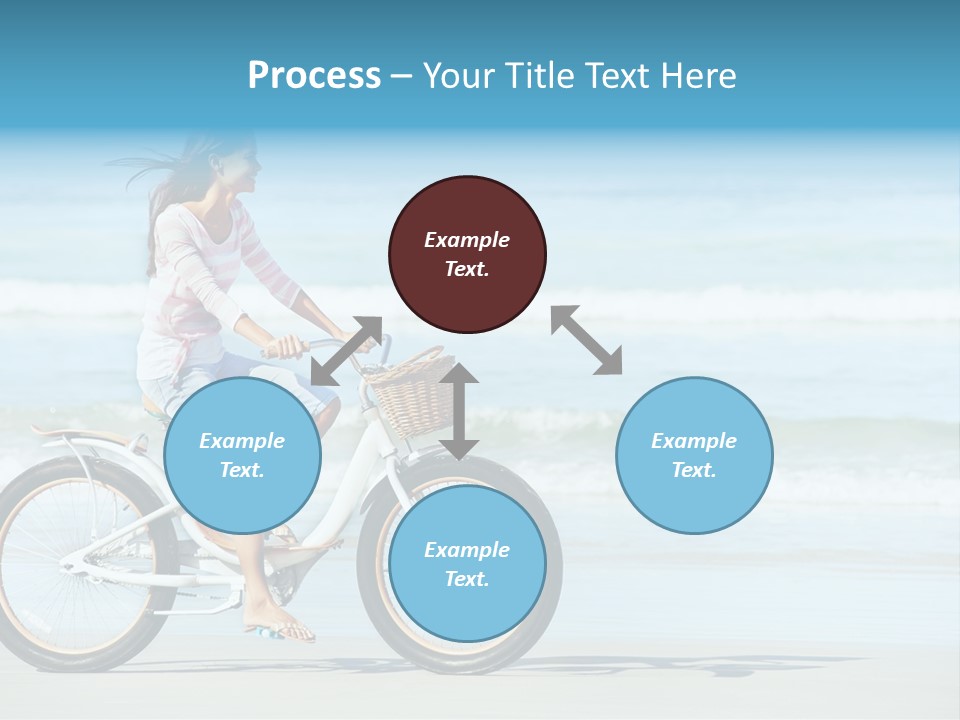 Process – Your Title Text Here

Example Text.

Example Text.

Example Text.

Example Text.